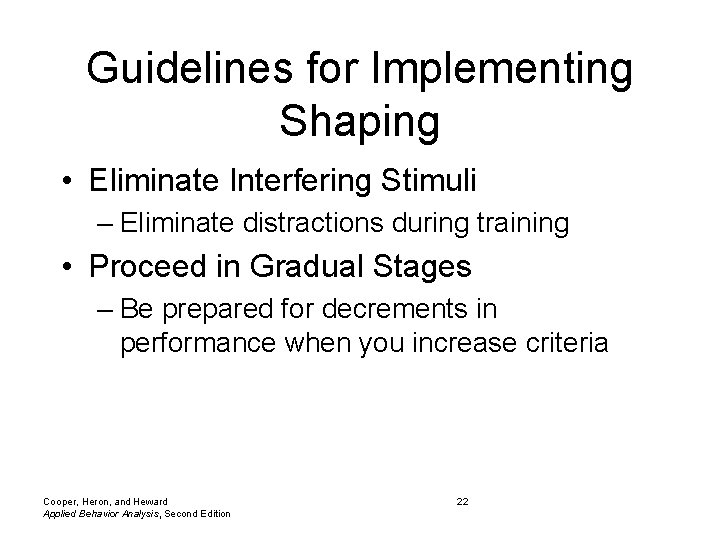 Guidelines for Implementing Shaping

• Eliminate Interfering Stimuli
– Eliminate distractions during training

• Proceed in Gradual Stages
– Be prepared for decrements in performance when you increase criteria

Cooper, Heron, and Heward
Applied Behavior Analysis, Second Edition

22